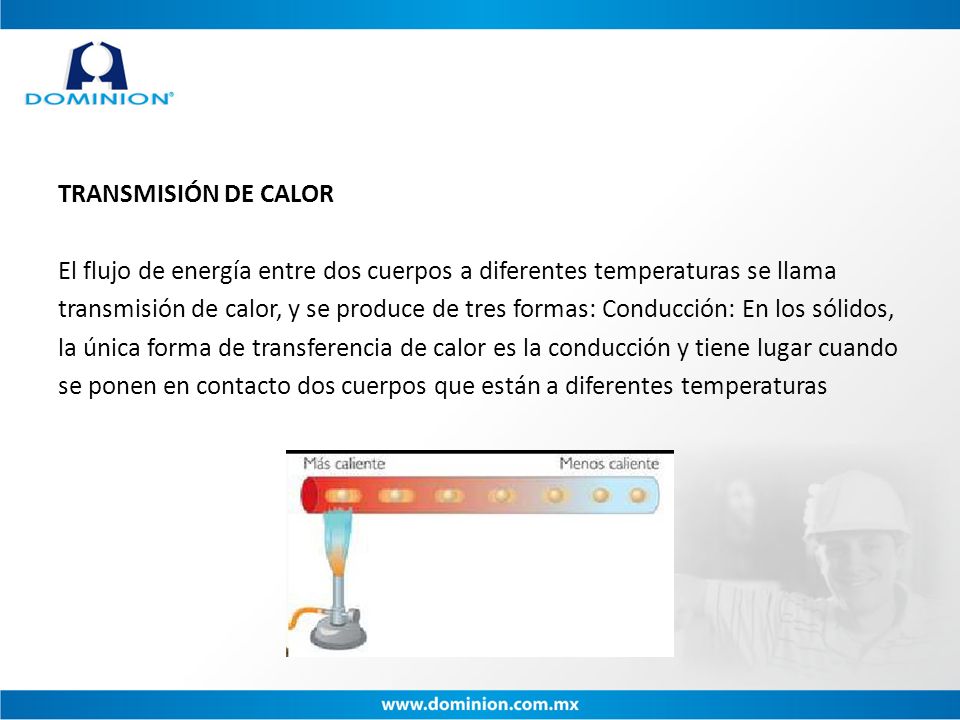 DOMINION®

TRANSMISIÓN DE CALOR

El flujo de energía entre dos cuerpos a diferentes temperaturas se llama transmisión de calor, y se produce de tres formas: Conducción: En los sólidos, la única forma de transferencia de calor es la conducción y tiene lugar cuando se ponen en contacto dos cuerpos que están a diferentes temperaturas

Más caliente

Menos caliente

www.dominion.com.mx